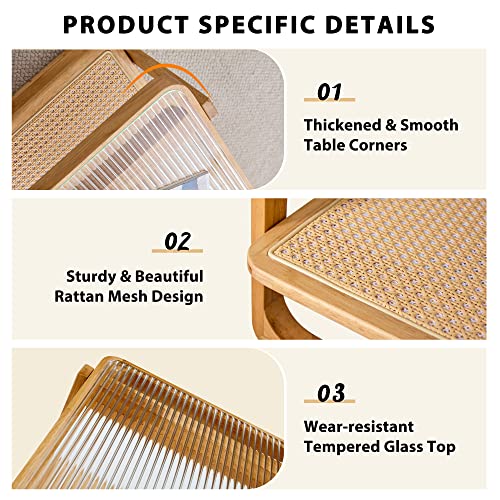 PRODUCT SPECIFIC DETAILS

01

Thickened & Smooth Table Corners

02

Sturdy & Beautiful Rattan Mesh Design

03

Wear-resistant Tempered Glass Top